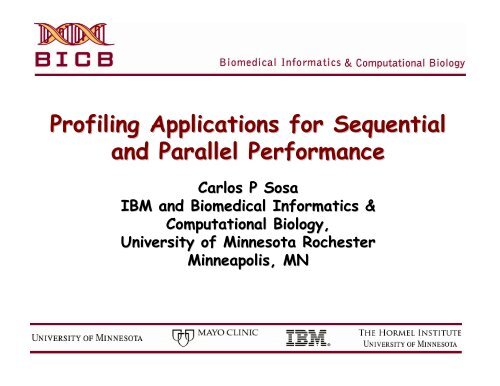 BICB

Biomedical Informatics & Computational Biology

Profiling Applications for Sequential and Parallel Performance

Carlos P Sosa
IBM and Biomedical Informatics & Computational Biology,
University of Minnesota Rochester
Minneapolis, MN

UNIVERSITY OF MINNESOTA

MAYO CLINIC

IBM

THE HORMEL INSTITUTE
UNIVERSITY OF MINNESOTA